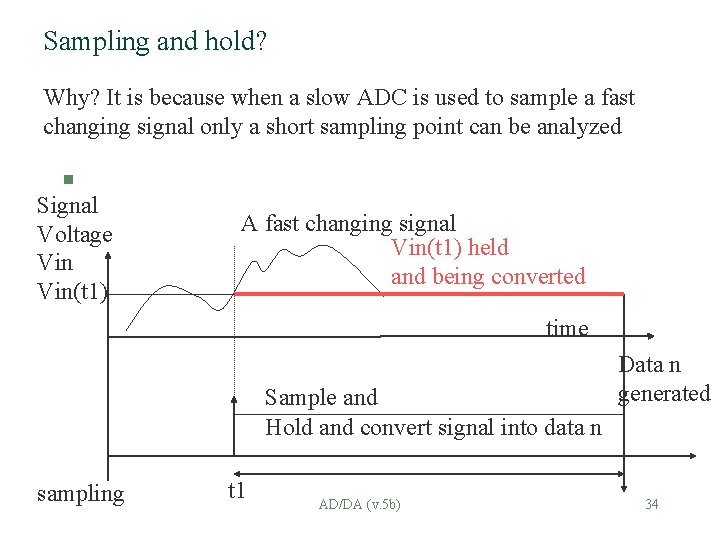 Sampling and hold?

Why? It is because when a slow ADC is used to sample a fast changing signal only a short sampling point can be analyzed

Signal Voltage Vin

Vin(t1)

A fast changing signal

Vin(t1) held and being converted

time

Data n generated

Sample and Hold and convert signal into data n

sampling

t1

AD/DA (v.5b)

34